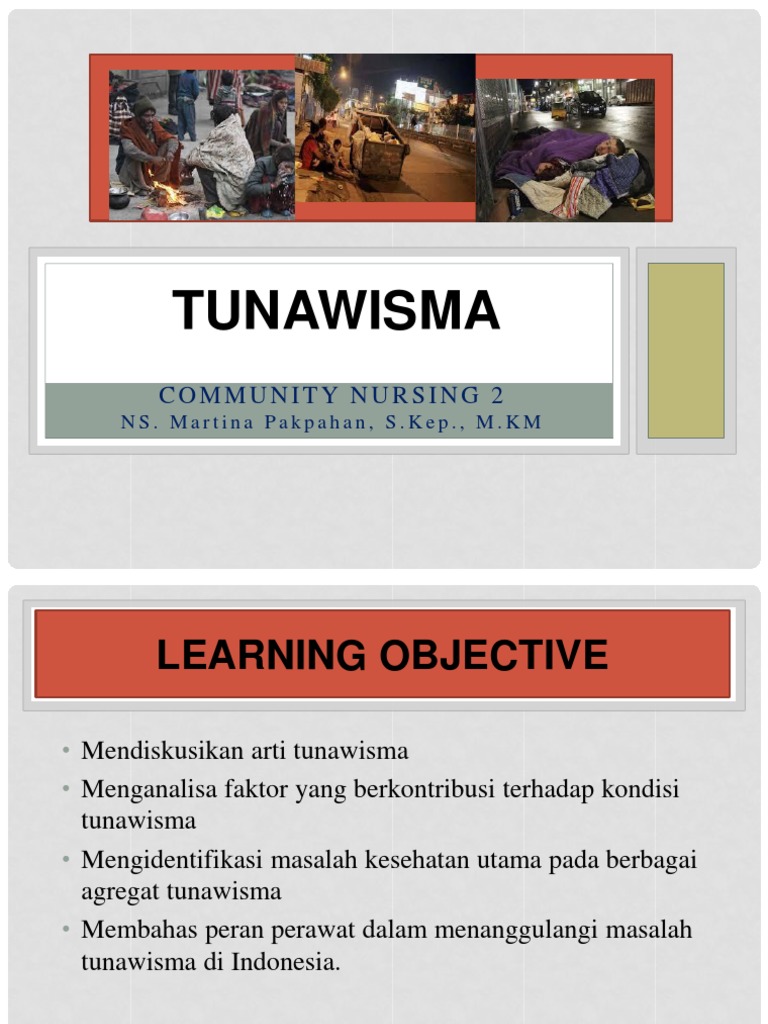 TUNAWISMA

COMMUNITY NURSING 2
NS. Martina Pakpahan, S.Kep., M.KM

LEARNING OBJECTIVE

• Mendiskusikan arti tunawisma
• Menganalisa faktor yang berkontribusi terhadap kondisi tunawisma
• Mengidentifikasi masalah kesehatan utama pada berbagai agregat tunawisma
• Membahas peran perawat dalam menanggulangi masalah tunawisma di Indonesia.